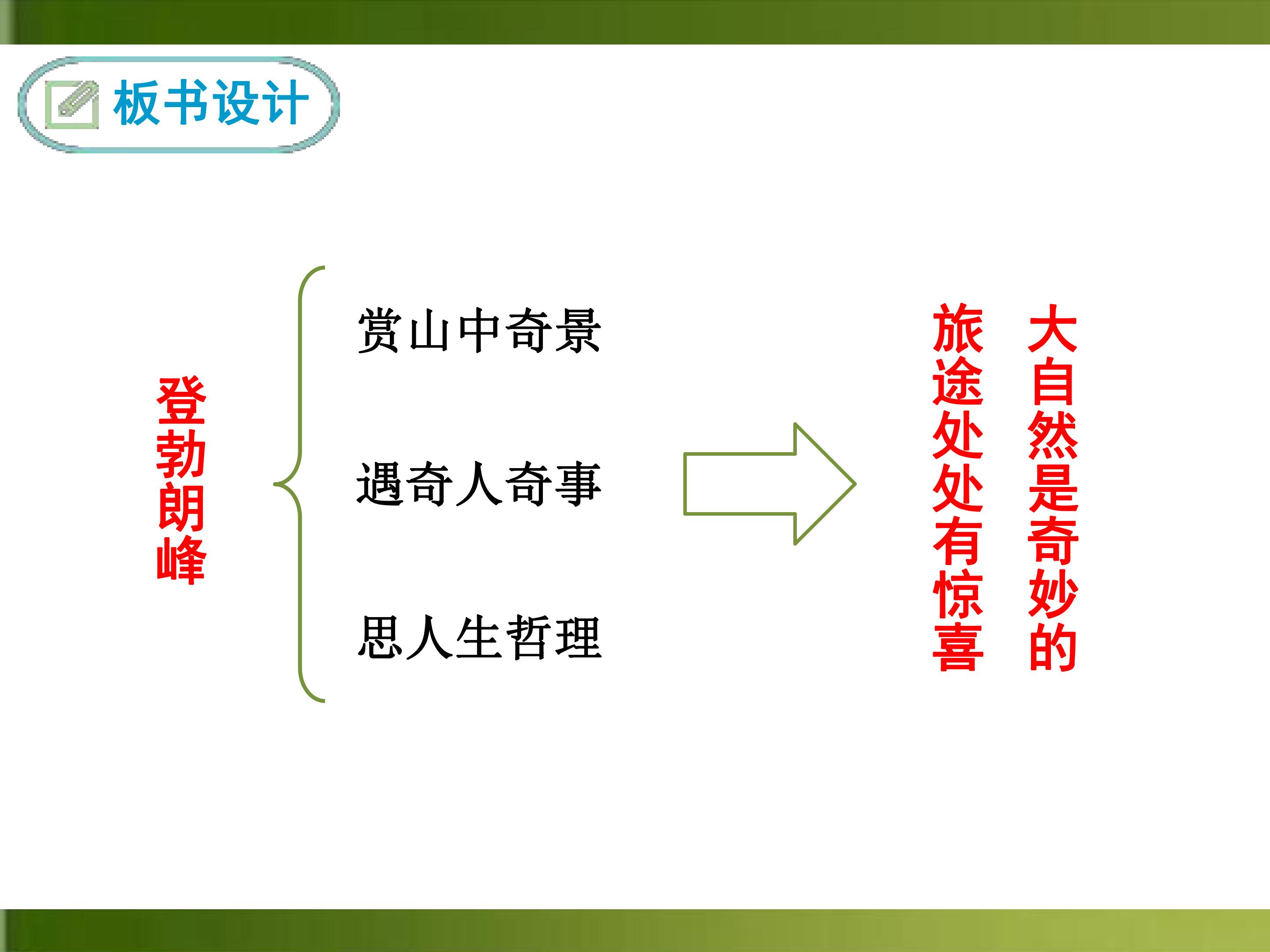 板书设计

登勃朗峰

赏山中奇景

遇奇人奇事

思人生哲理

大自然是奇妙的

旅途处处有惊喜